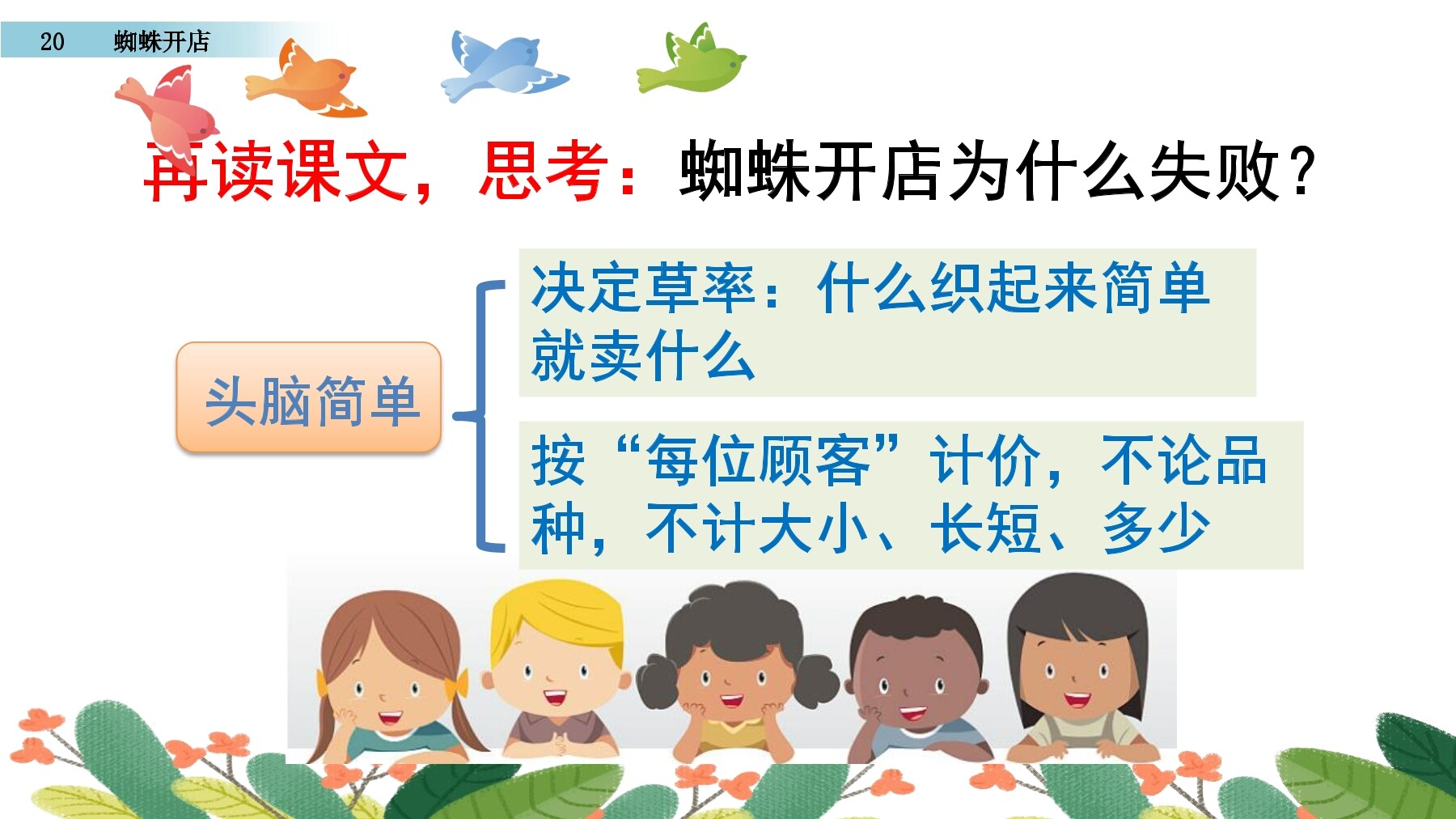 20 蜘蛛开店

再读课文，思考：蜘蛛开店为什么失败？

头脑简单

决定草率：什么织起来简单就卖什么

按“每位顾客”计价，不论品种，不计大小、长短、多少